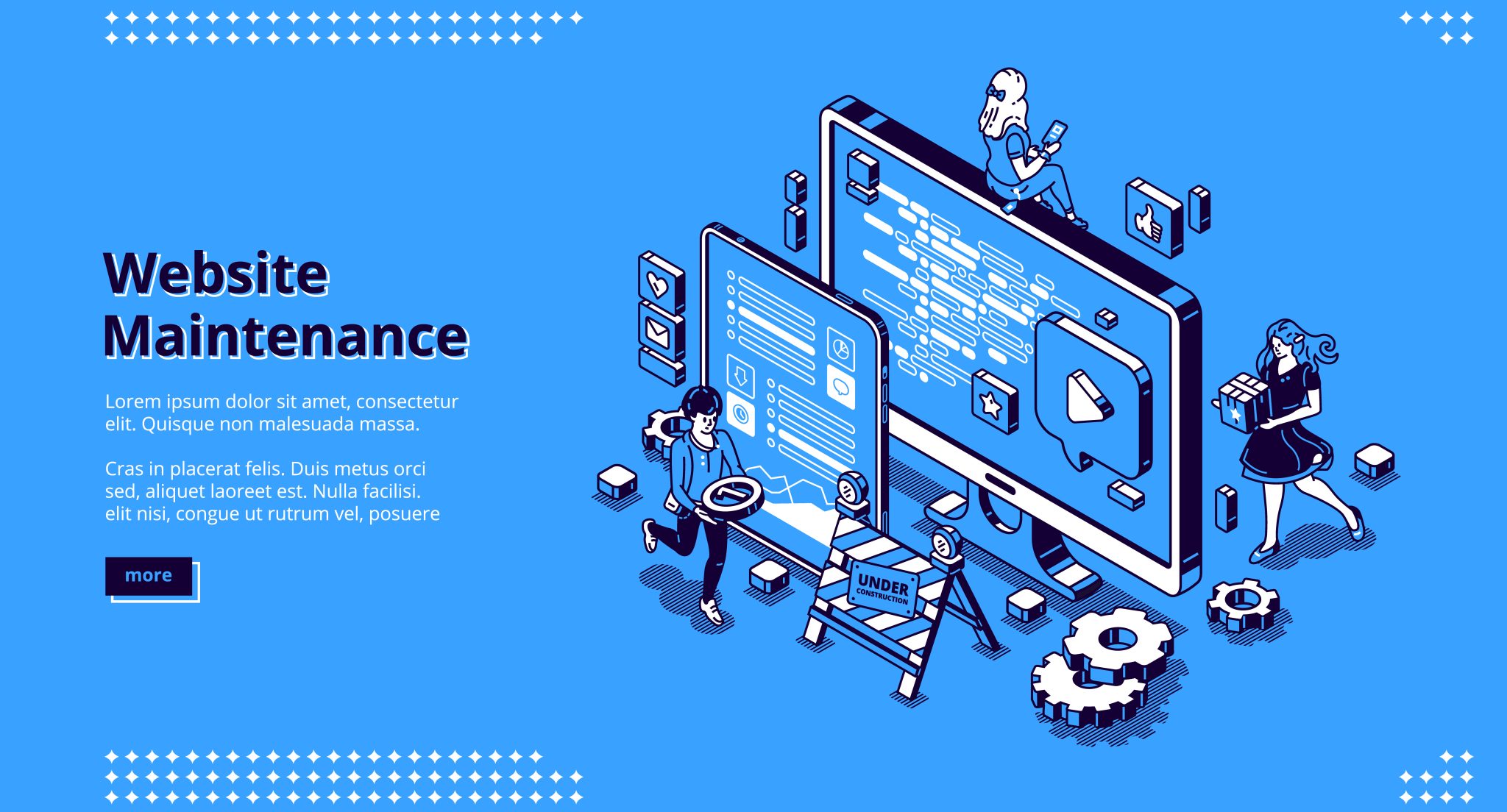 Website Maintenance

Lorem ipsum dolor sit amet, consectetur elit. Quisque non malesuada massa.

Cras in placerat felis. Duis metus orci sed, aliquet laoreet est. Nulla facilisi. elit nisi, congue ut rutrum vel, posuere

more

UNDER CONSTRUCTION